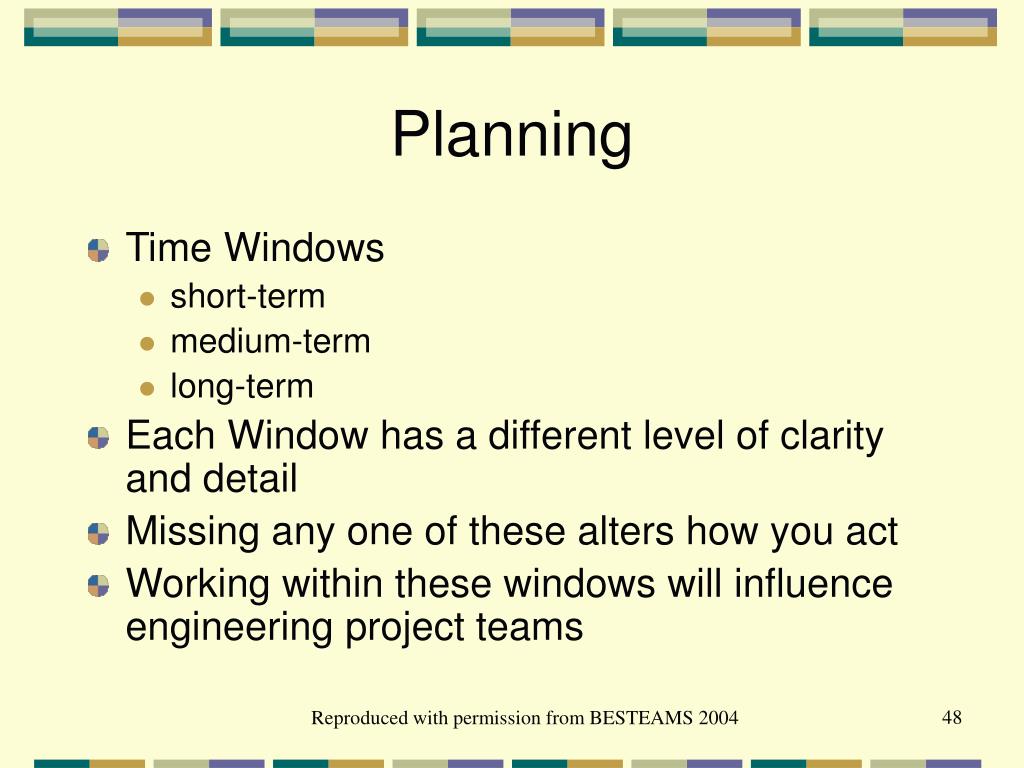 Planning

Time Windows
short-term
medium-term
long-term

Each Window has a different level of clarity and detail

Missing any one of these alters how you act

Working within these windows will influence engineering project teams

Reproduced with permission from BESTEAMS 2004

48